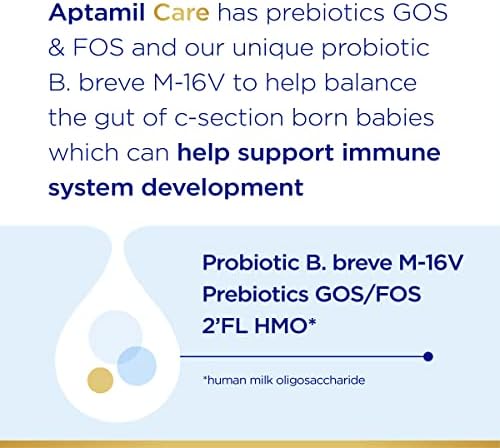 Aptamil Care has prebiotics GOS & FOS and our unique probiotic B. breve M-16V to help balance the gut of c-section born babies which can help support immune system development

Probiotic B. breve M-16V
Prebiotics GOS/FOS
2'FL HMO*

*human milk oligosaccharide